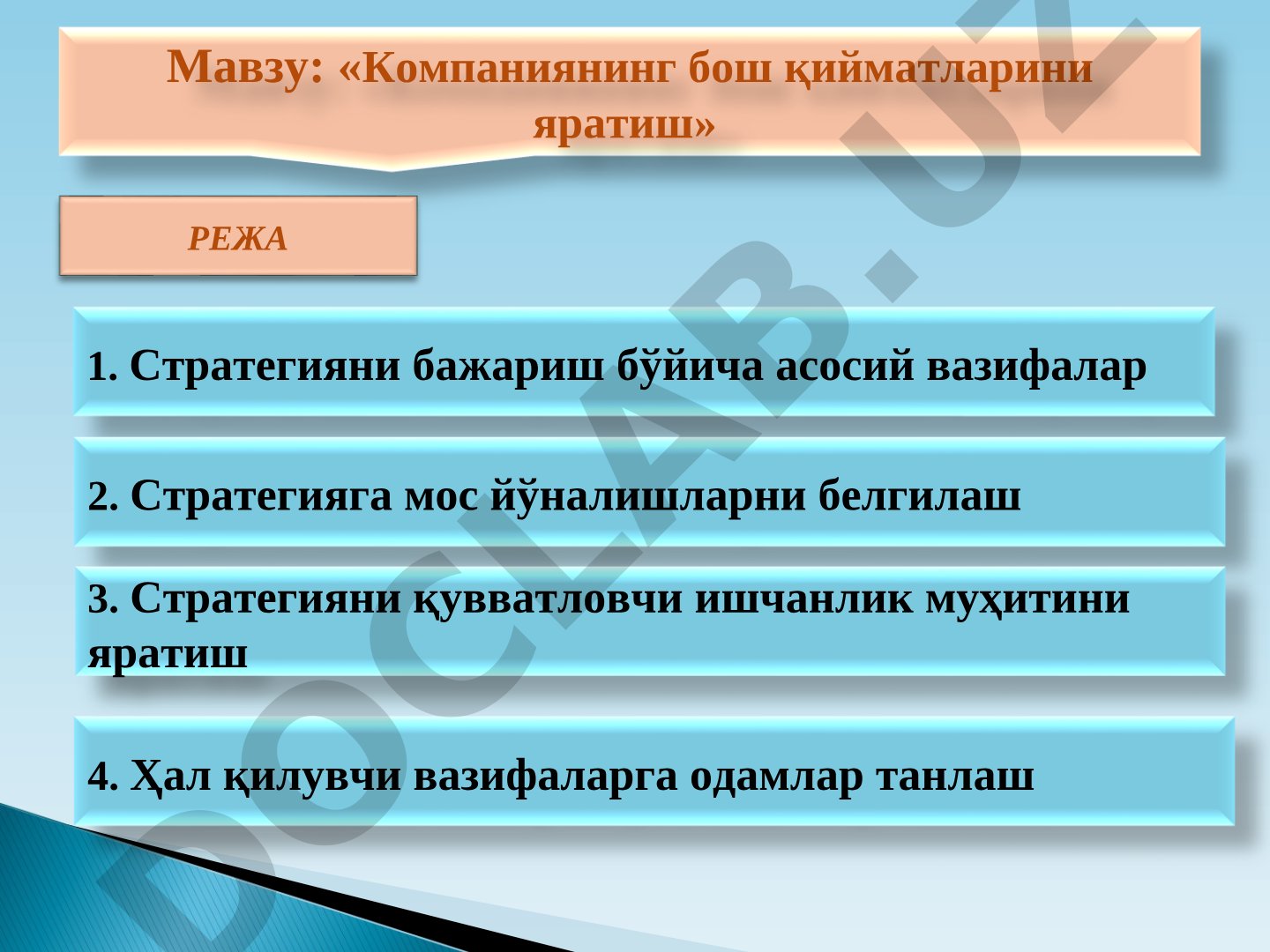 Мавзу: «Компаниянинг бош қийматларини яратиш»

РЕЖА

1. Стратегияни бажариш бўйича асосий вазифалар

2. Стратегияга мос йўналишларни белгилаш

3. Стратегияни қувватловчи ишчанлик муҳитини яратиш

4. Ҳал қилувчи вазифаларга одамлар танлаш

DOCLAB.UZ